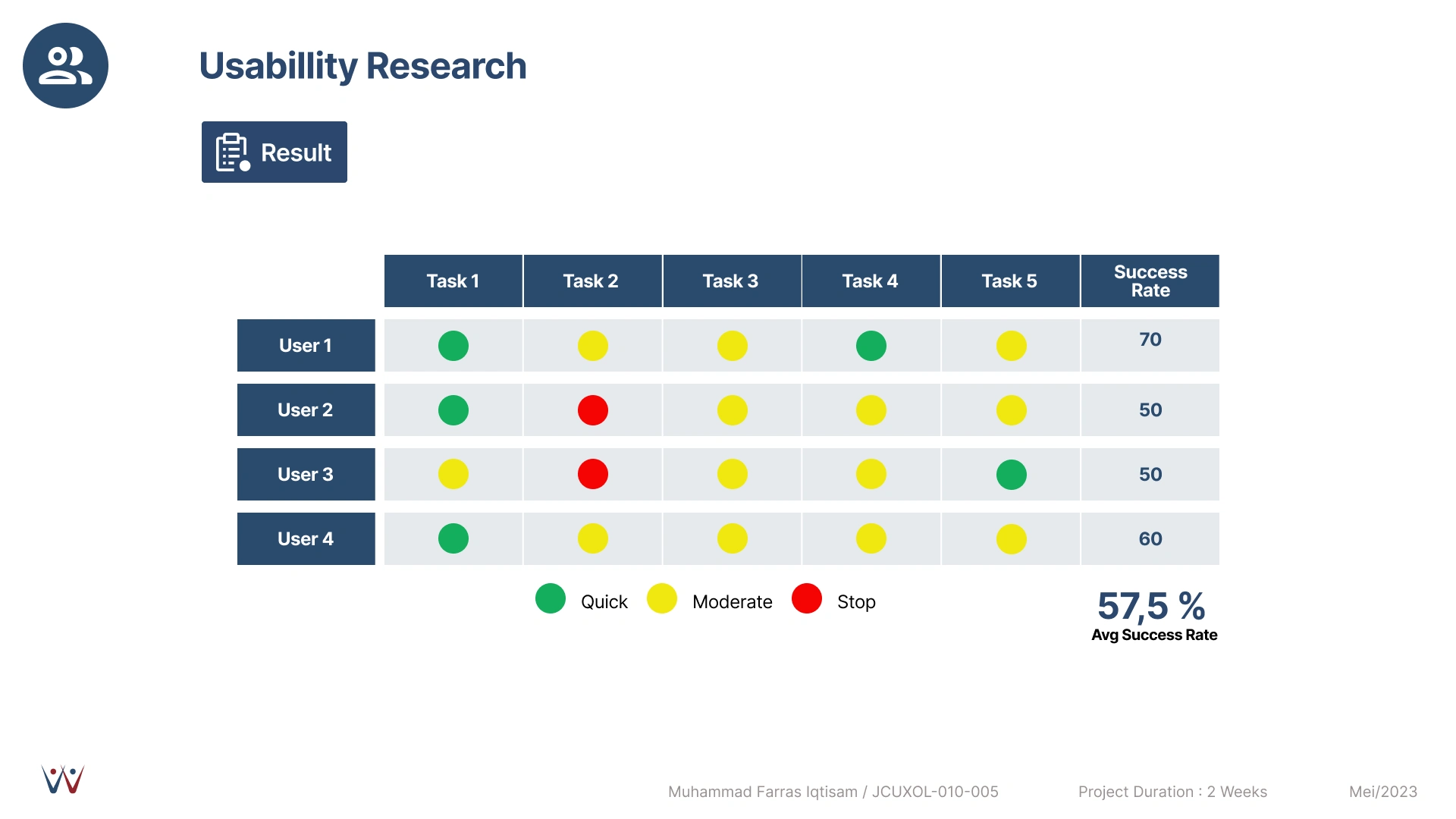 Usabillity Research

Result

| | Task 1 | Task 2 | Task 3 | Task 4 | Task 5 | Success Rate |
|---|---|---|---|---|---|---|
| User 1 | | | | | | 70 |
| User 2 | | | | | | 50 |
| User 3 | | | | | | 50 |
| User 4 | | | | | | 60 |

Quick Moderate Stop

57,5 %
Avg Success Rate

Muhammad Farras Iqtisam / JCUXOL-010-005 Project Duration : 2 Weeks Mei/2023